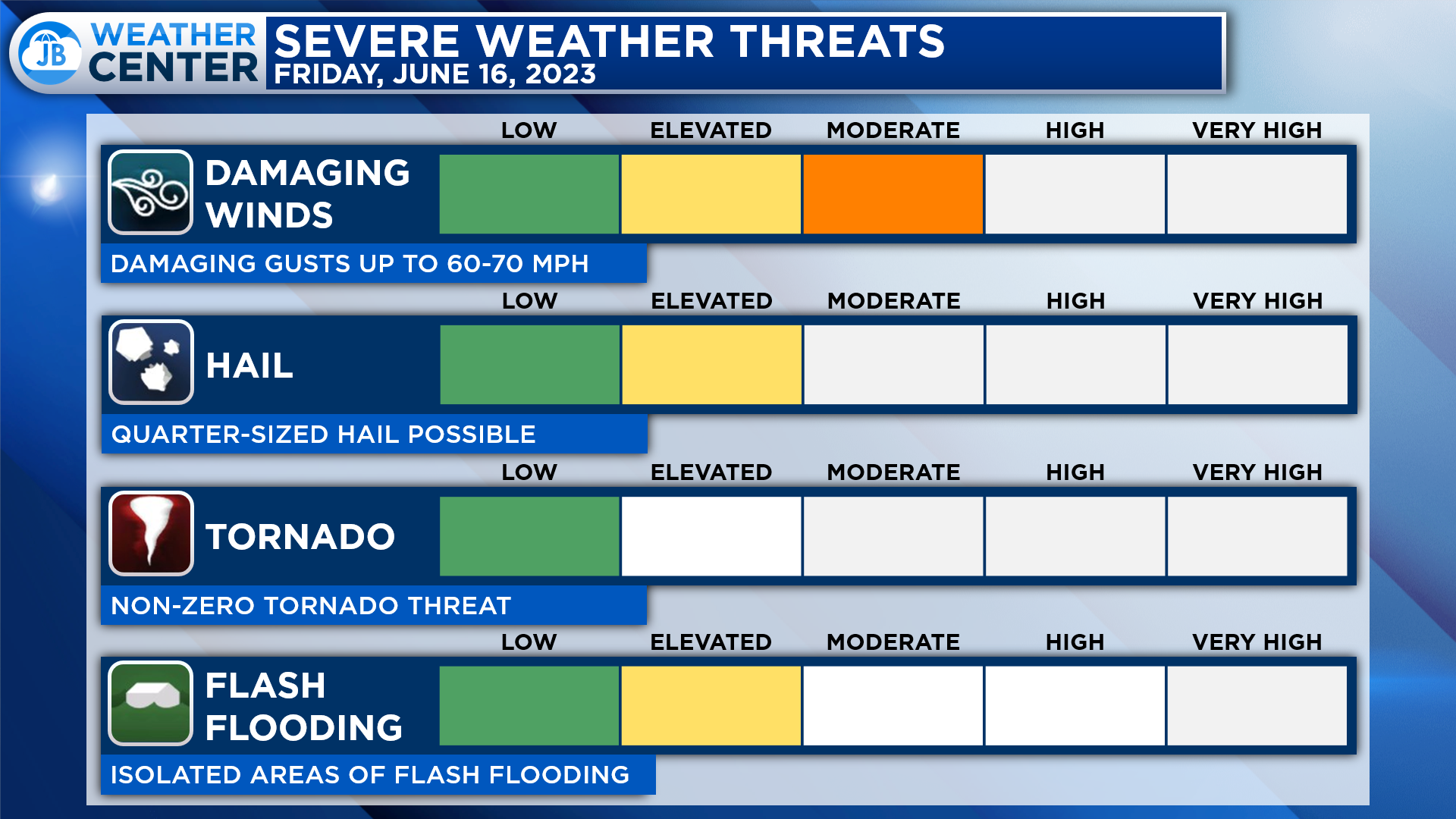 JB WEATHER CENTER

SEVERE WEATHER THREATS
FRIDAY, JUNE 16, 2023

LOW ELEVATED MODERATE HIGH VERY HIGH

DAMAGING WINDS

DAMAGING GUSTS UP TO 60-70 MPH

LOW ELEVATED MODERATE HIGH VERY HIGH

HAIL

QUARTER-SIZED HAIL POSSIBLE

LOW ELEVATED MODERATE HIGH VERY HIGH

TORNADO

NON-ZERO TORNADO THREAT

LOW ELEVATED MODERATE HIGH VERY HIGH

FLASH FLOODING

ISOLATED AREAS OF FLASH FLOODING